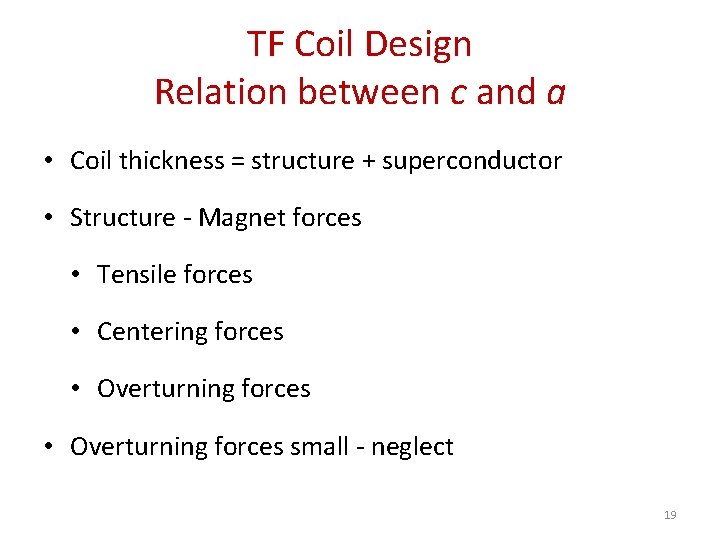 TF Coil Design
Relation between $c$ and $a$

• Coil thickness = structure + superconductor

• Structure - Magnet forces

• Tensile forces

• Centering forces

• Overturning forces

• Overturning forces small - neglect

19